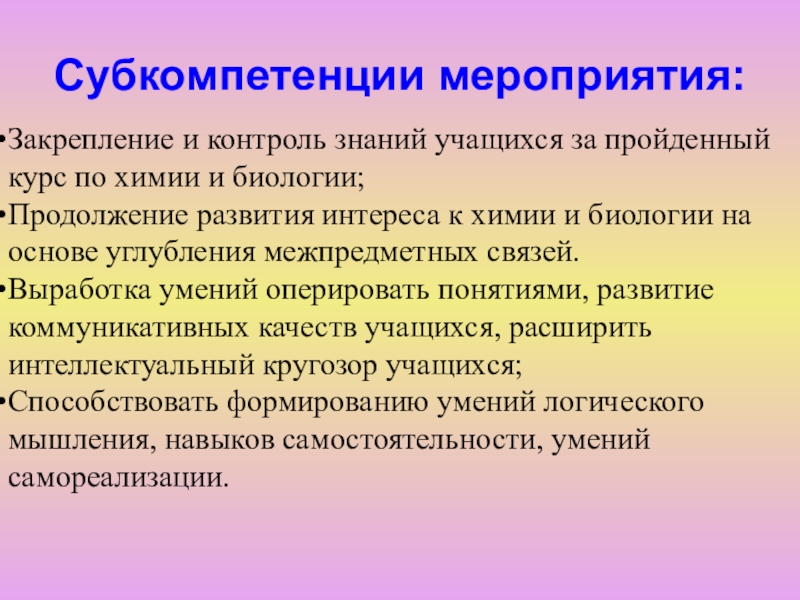 Субкомпетенции мероприятия:

•Закрепление и контроль знаний учащихся за пройденный курс по химии и биологии;
•Продолжение развития интереса к химии и биологии на основе углубления межпредметных связей.
•Выработка умений оперировать понятиями, развитие коммуникативных качеств учащихся, расширить интеллектуальный кругозор учащихся;
•Способствовать формированию умений логического мышления, навыков самостоятельности, умений самореализации.